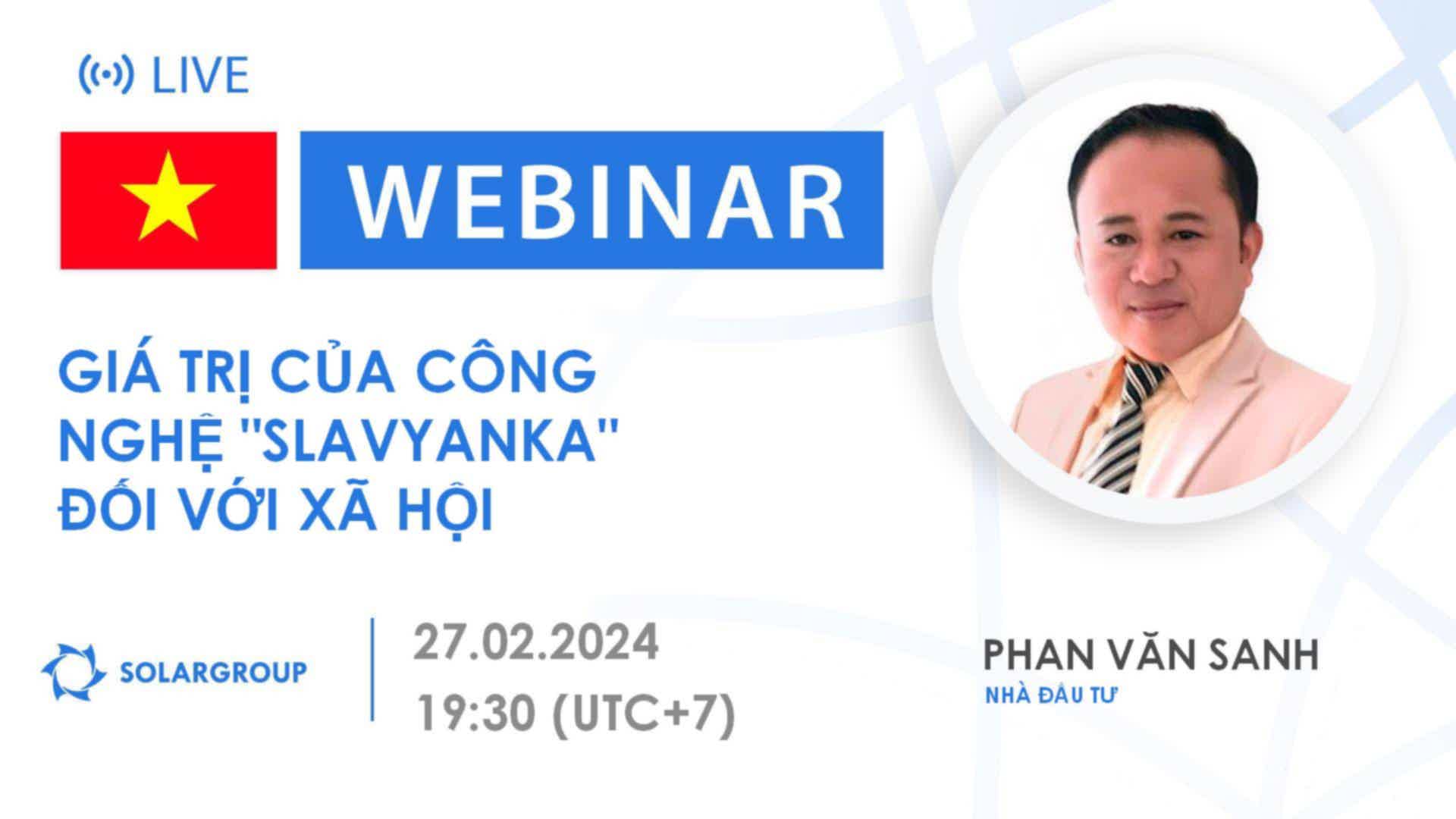 LIVE

WEBINAR

GIÁ TRỊ CỦA CÔNG NGHỆ "SLAVYANKA" ĐỐI VỚI XÃ HỘI

SOLARGROUP

27.02.2024
19:30 (UTC+7)

PHAN VĂN SANH
NHÀ ĐẦU TƯ